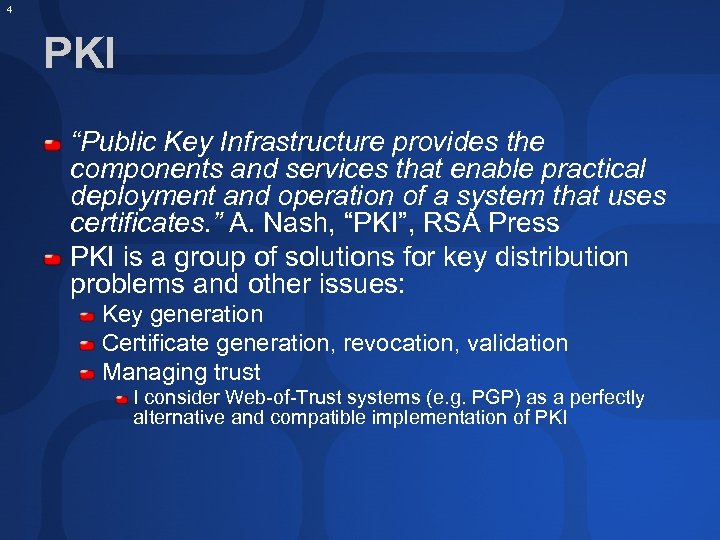 4

PKI

“Public Key Infrastructure provides the components and services that enable practical deployment and operation of a system that uses certificates.” A. Nash, “PKI”, RSA Press

PKI is a group of solutions for key distribution problems and other issues:

Key generation

Certificate generation, revocation, validation

Managing trust

I consider Web-of-Trust systems (e.g. PGP) as a perfectly alternative and compatible implementation of PKI